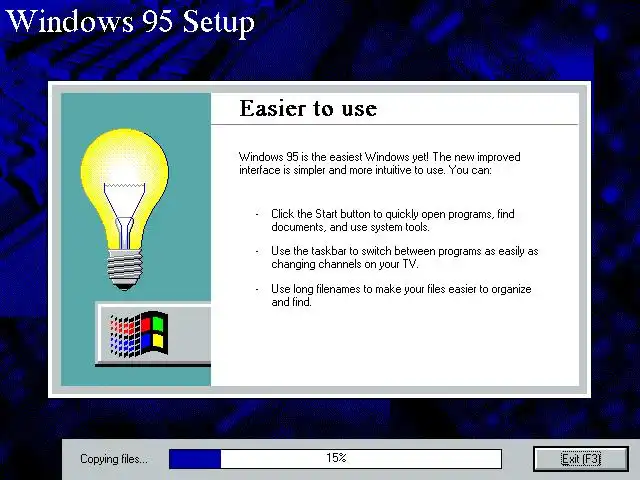 Windows 95 Setup

Easier to use

Windows 95 is the easiest Windows yet! The new improved interface is simpler and more intuitive to use. You can:

- Click the Start button to quickly open programs, find documents, and use system tools.

- Use the taskbar to switch between programs as easily as changing channels on your TV.

- Use long filenames to make your files easier to organize and find.

Copying files...

15%

Exit (F3)